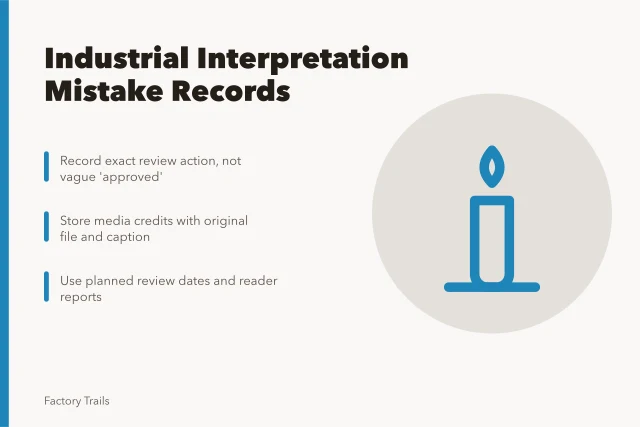 Industrial Interpretation Mistake Records

Record exact review action, not vague 'approved'

Store media credits with original file and caption

Use planned review dates and reader reports

Factory Trails